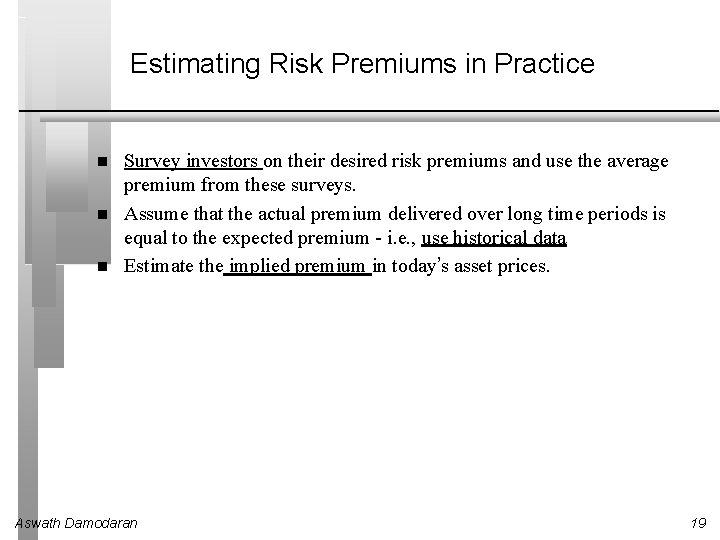 Estimating Risk Premiums in Practice

- Survey investors on their desired risk premiums and use the average premium from these surveys.
- Assume that the actual premium delivered over long time periods is equal to the expected premium - i.e., use historical data
- Estimate the implied premium in today's asset prices.

Aswath Damodaran

19